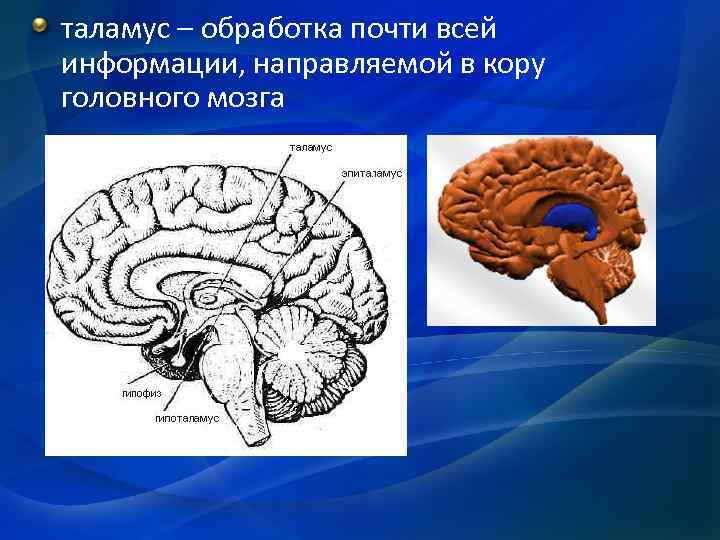 таламус – обработка почти всей информации, направляемой в кору головного мозга

таламус
эпиталамус
гипофиз
гипоталамус